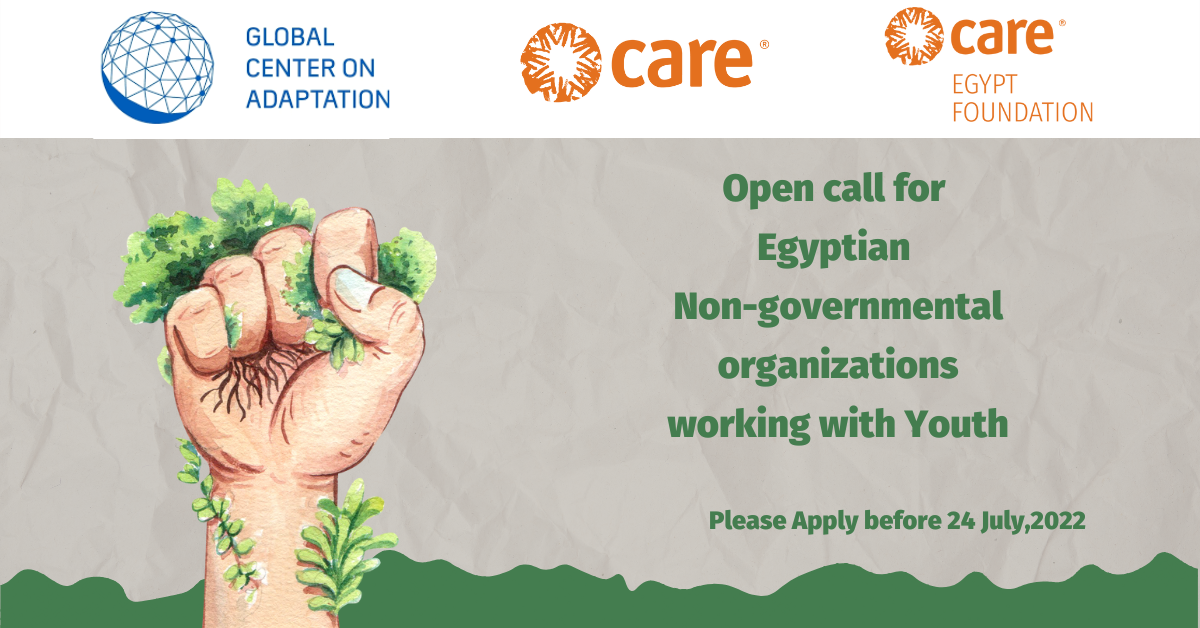 GLOBAL CENTER ON ADAPTATION

care®

care®
EGYPT FOUNDATION

Open call for Egyptian Non-governmental organizations working with Youth

Please Apply before 24 July,2022